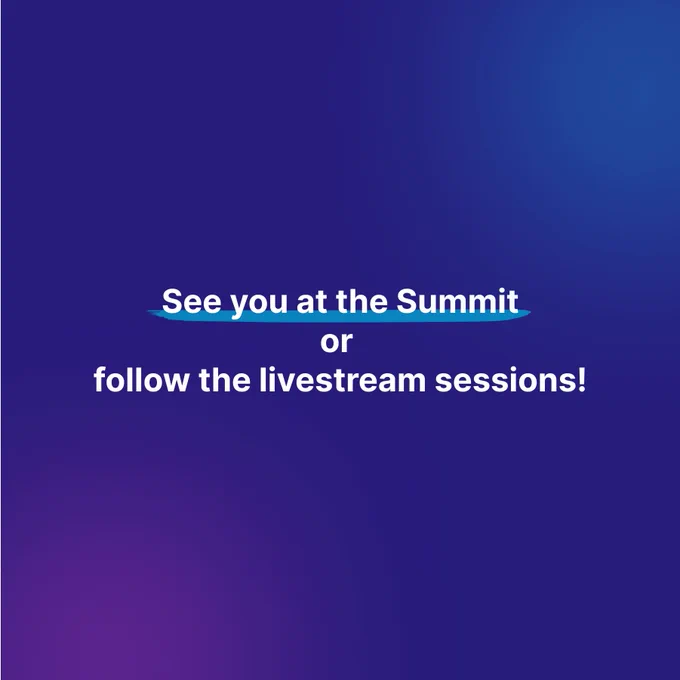 See you at the Summit
or
follow the livestream sessions!